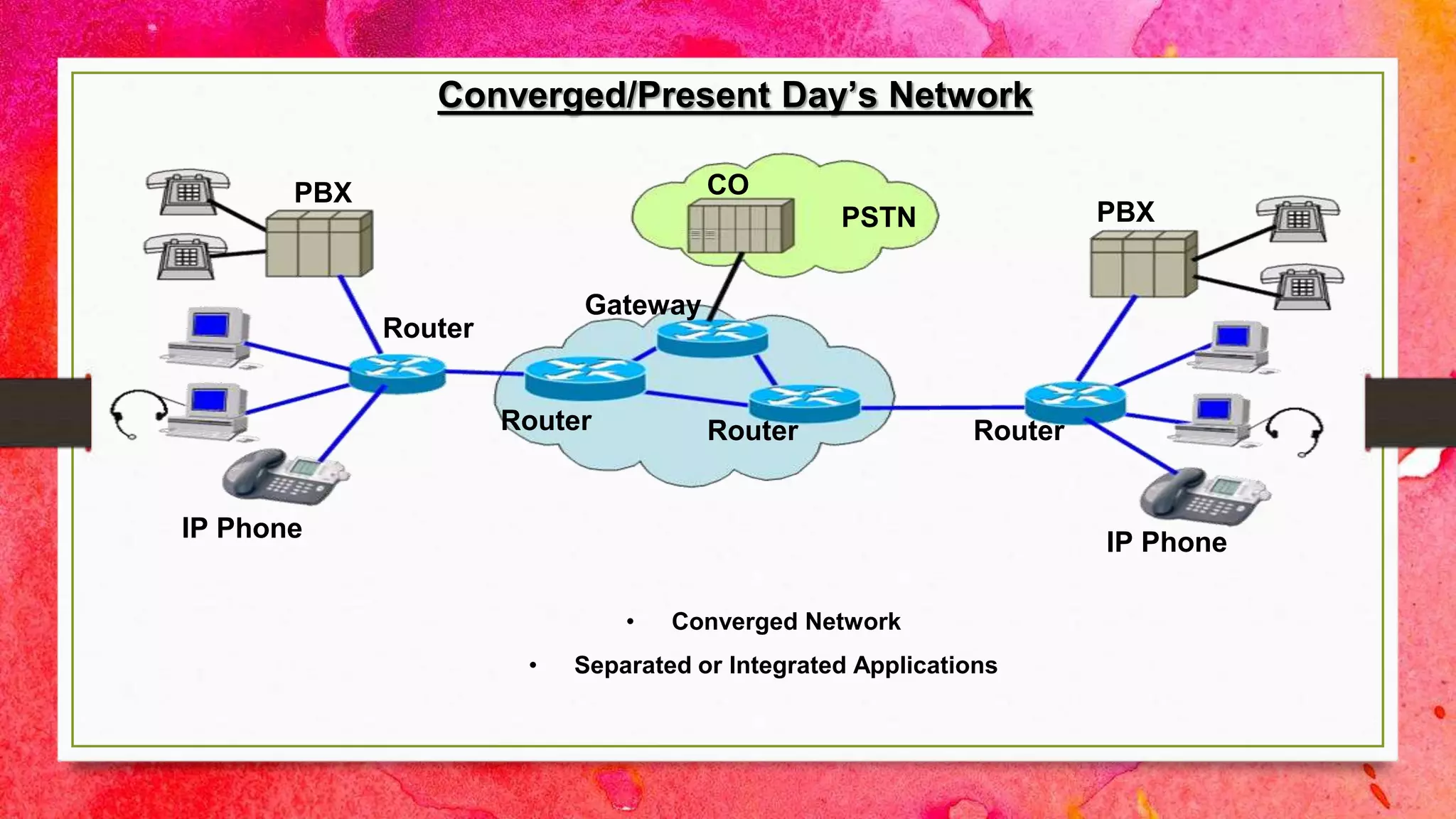 Converged/Present Day's Network

PBX

CO

PSTN

PBX

Gateway

Router

Router

Router

Router

IP Phone

IP Phone

• Converged Network

• Separated or Integrated Applications